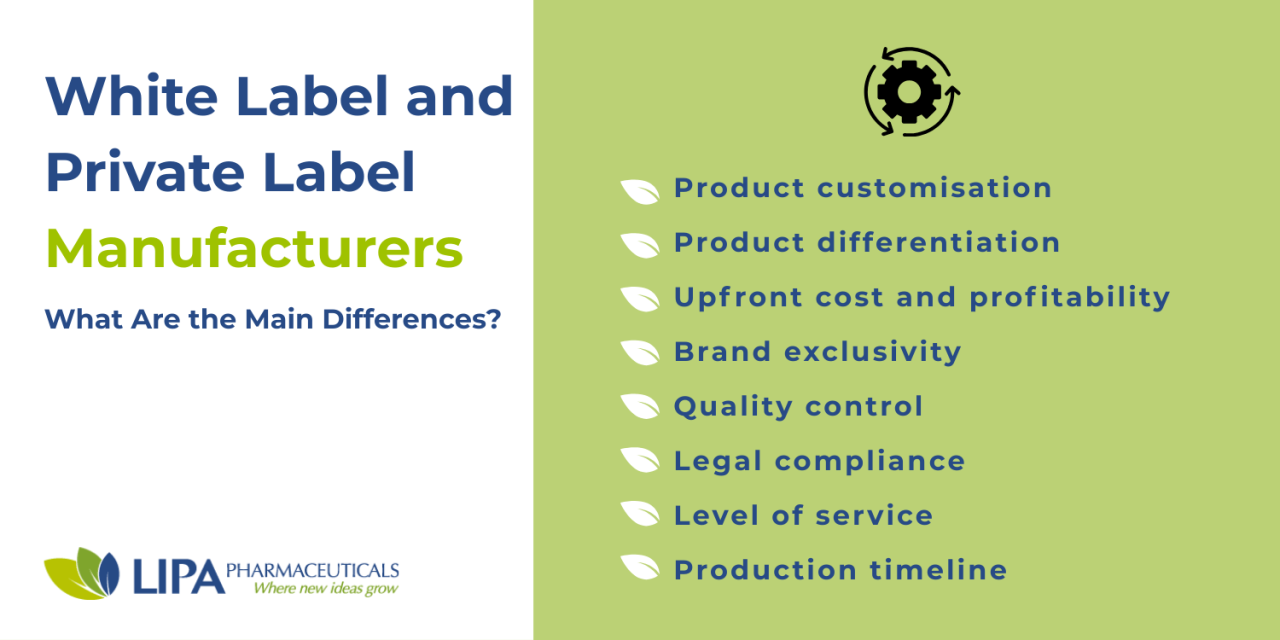 White Label and Private Label Manufacturers

What Are the Main Differences?

LIPA PHARMACEUTICALS
Where new ideas grow

Product customisation
Product differentiation
Upfront cost and profitability
Brand exclusivity
Quality control
Legal compliance
Level of service
Production timeline